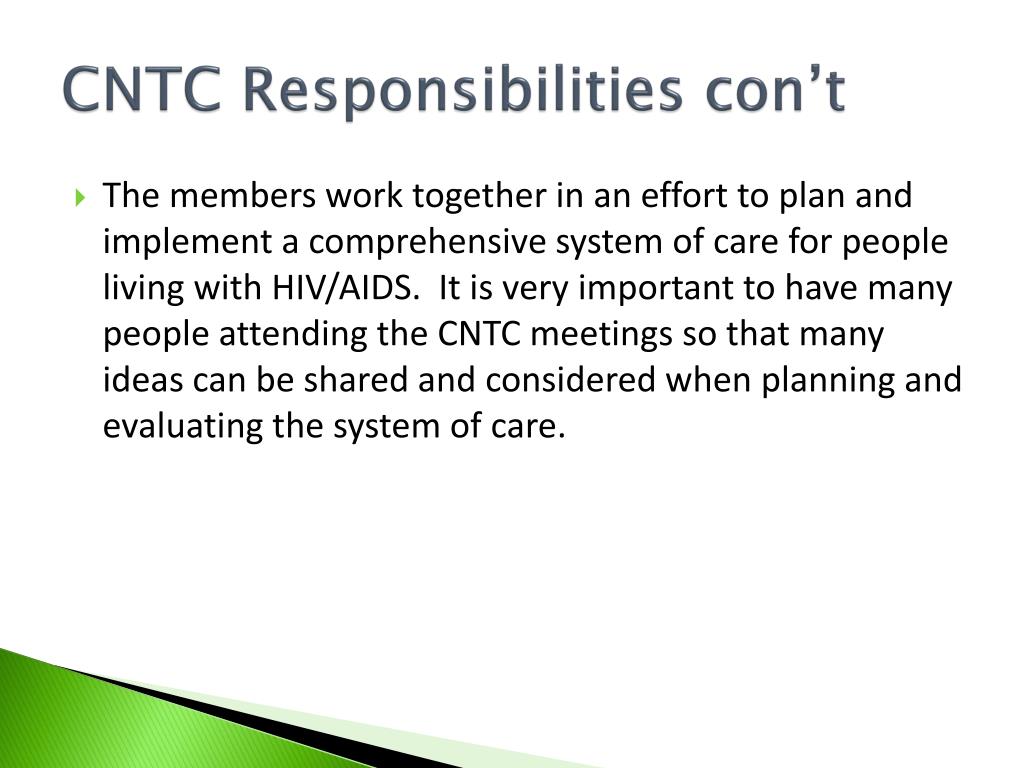 CNTC Responsibilities con't

The members work together in an effort to plan and implement a comprehensive system of care for people living with HIV/AIDS. It is very important to have many people attending the CNTC meetings so that many ideas can be shared and considered when planning and evaluating the system of care.